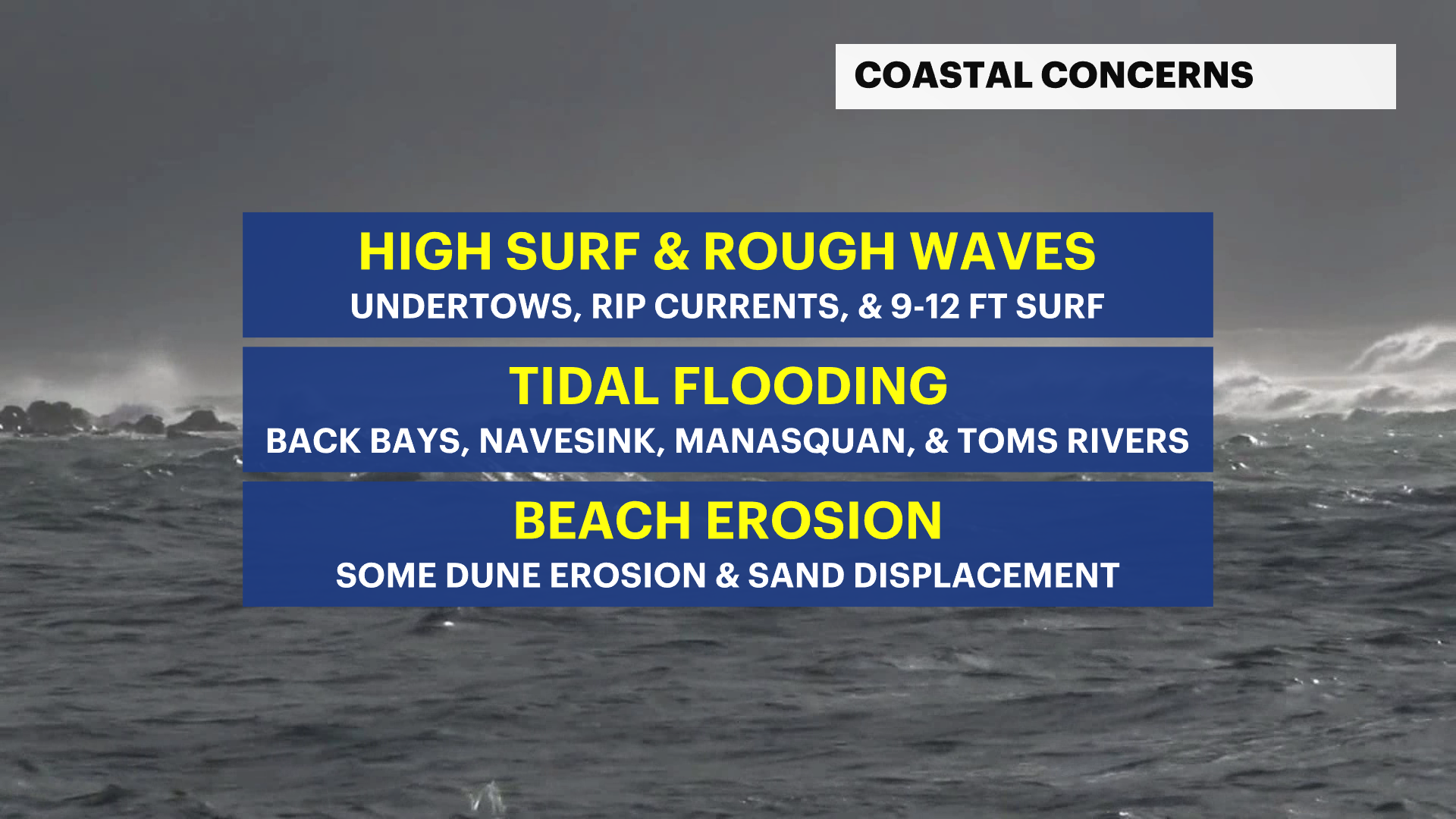 COASTAL CONCERNS

HIGH SURF & ROUGH WAVES

UNDERTOWS, RIP CURRENTS, & 9-12 FT SURF

TIDAL FLOODING

BACK BAYS, NAVESINK, MANASQUAN, & TOMS RIVERS

BEACH EROSION

SOME DUNE EROSION & SAND DISPLACEMENT